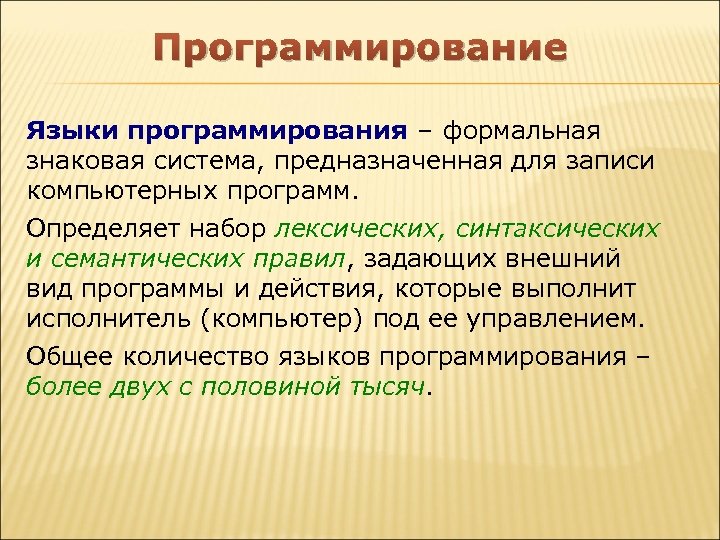 Программирование

Языки программирования – формальная знаковая система, предназначенная для записи компьютерных программ.

Определяет набор лексических, синтаксических и семантических правил, задающих внешний вид программы и действия, которые выполнит исполнитель (компьютер) под ее управлением.

Общее количество языков программирования – более двух с половиной тысяч.